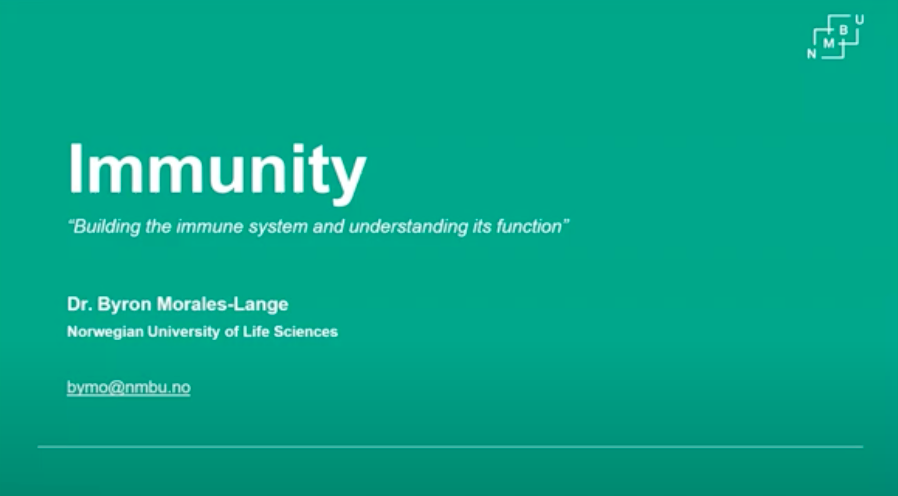 N M B U

Immunity

"Building the immune system and understanding its function"

Dr. Byron Morales-Lange
Norwegian University of Life Sciences

bymo@nmbu.no